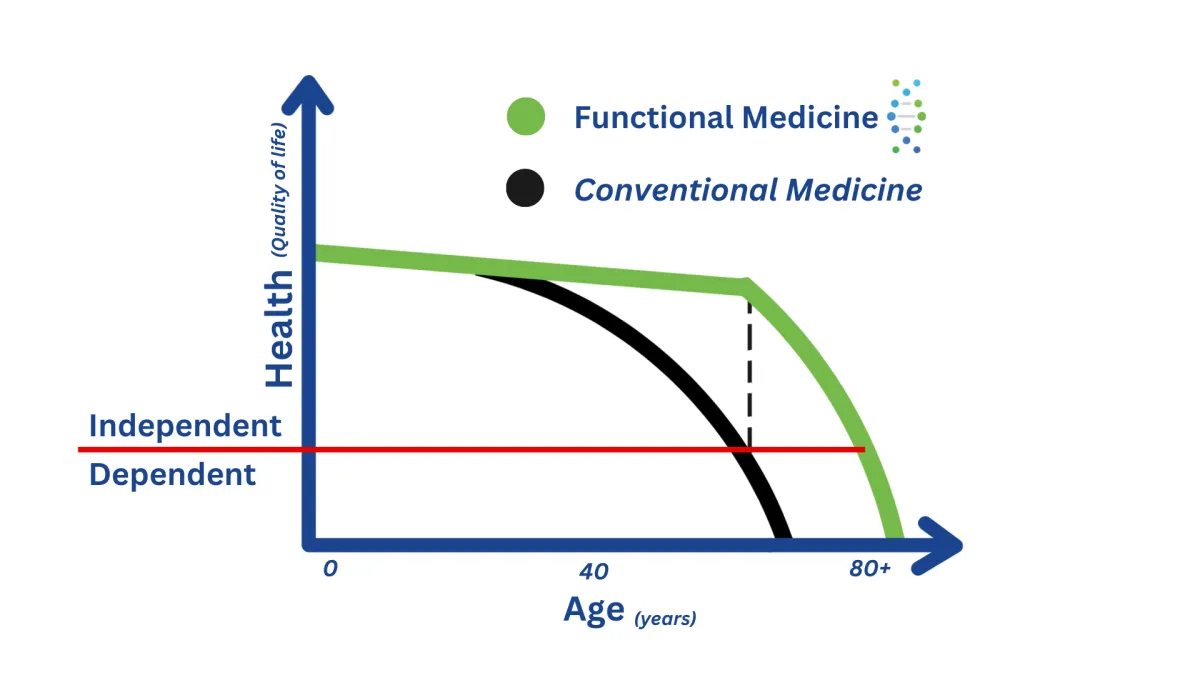 Functional Medicine

Conventional Medicine

Health (Quality of life)

Independent

Dependent

0

40

80+

Age (years)